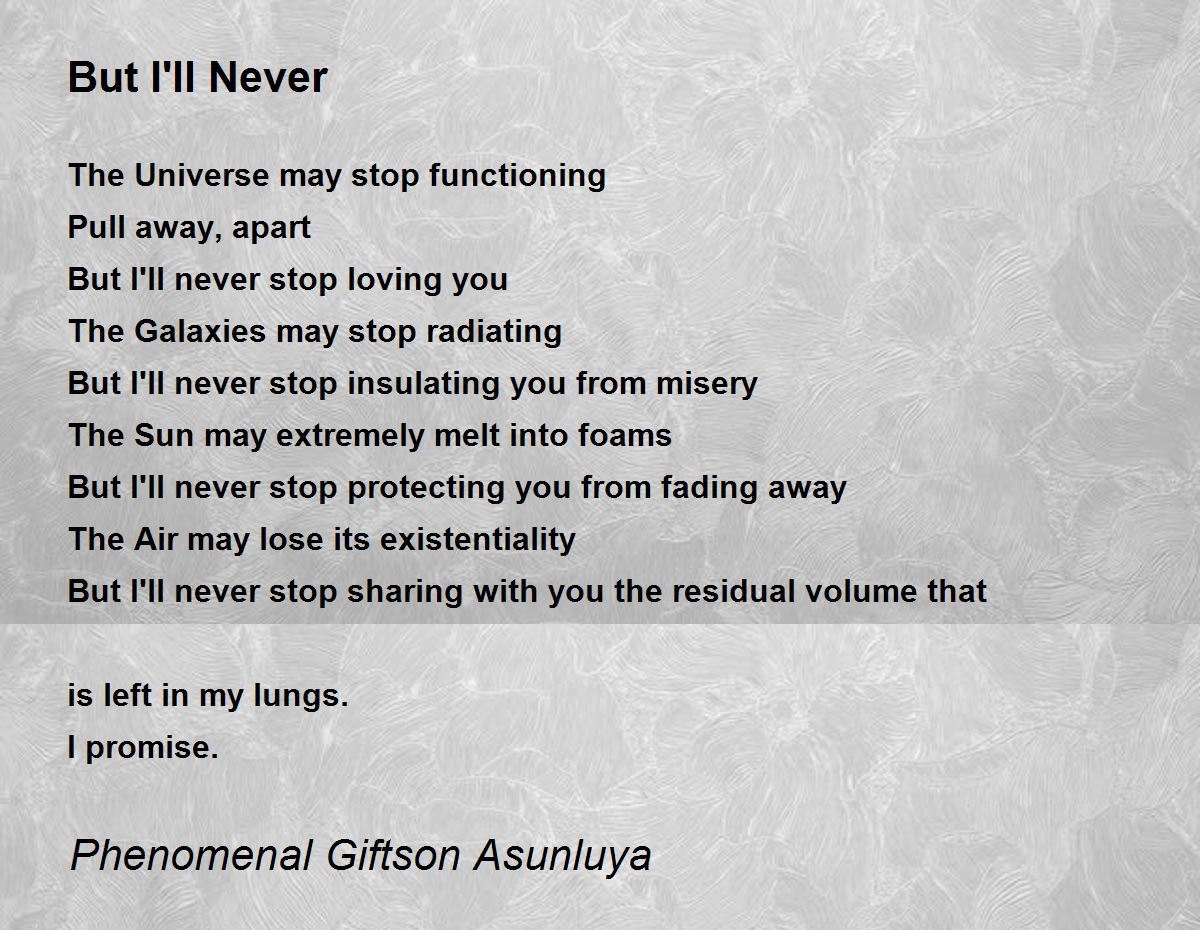 But I'll Never

The Universe may stop functioning
Pull away, apart
But I'll never stop loving you
The Galaxies may stop radiating
But I'll never stop insulating you from misery
The Sun may extremely melt into foams
But I'll never stop protecting you from fading away
The Air may lose its existentiality
But I'll never stop sharing with you the residual volume that

is left in my lungs.
I promise.

Phenomenal Giftson Asunluya